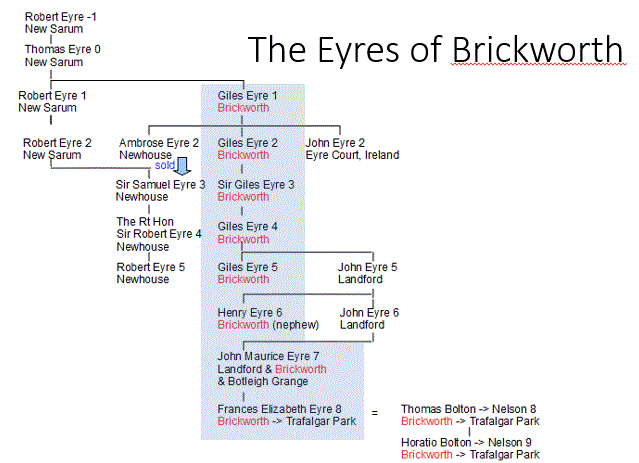 The Eyres of Brickworth

Robert Eyre -1
New Sarum

Thomas Eyre 0
New Sarum

Robert Eyre 1
New Sarum

Giles Eyre 1
Brickworth

Robert Eyre 2
New Sarum

Ambrose Eyre 2
Newhouse

sold

Giles Eyre 2
Brickworth

John Eyre 2
Eyre Court, Ireland

Sir Samuel Eyre 3
Newhouse

Sir Giles Eyre 3
Brickworth

The Rt Hon
Sir Robert Eyre 4
Newhouse

Giles Eyre 4
Brickworth

Robert Eyre 5
Newhouse

Giles Eyre 5
Brickworth

John Eyre 5
Landford

Henry Eyre 6
Brickworth (nephew)

John Eyre 6
Landford

John Maurice Eyre 7
Landford & Brickworth
& Botleigh Grange

Frances Elizabeth Eyre 8
Brickworth -> Trafalgar Park

=

Thomas Bolton -> Nelson 8
Brickworth -> Trafalgar Park

Horatio Bolton -> Nelson 9
Brickworth -> Trafalgar Park